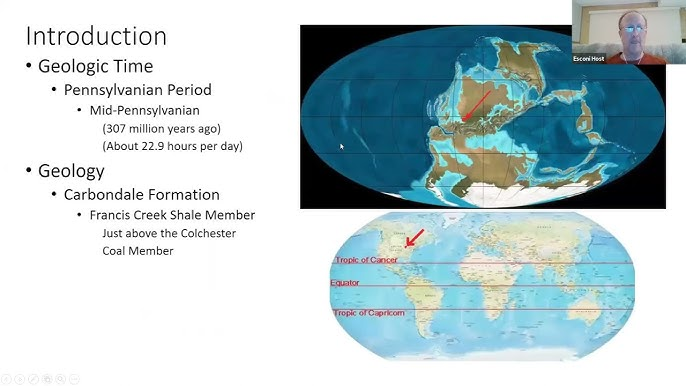 Introduction
• Geologic Time
• Pennsylvanian Period
• Mid-Pennsylvanian
(307 million years ago)
(About 22.9 hours per day)
• Geology
• Carbondale Formation
• Francis Creek Shale Member
Just above the Colchester Coal Member

Esconi Host

Tropic of Cancer
Equator
Tropic of Capricorn